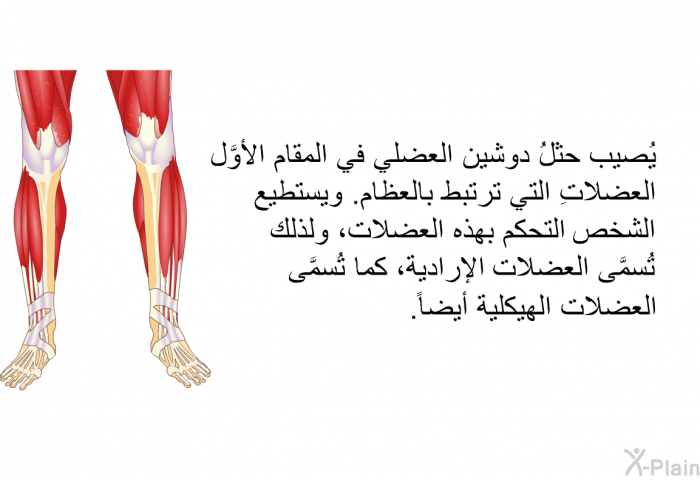 يُصيب حثلُ دوشين العضلي في المقام الأوَّل العضلاتِ التي ترتبط بالعظام. ويستطيع الشخص التحكم بهذه العضلات، ولذلك تُسمَّى العضلات الإرادية، كما تُسمَّى العضلات الهيكلية أيضاً.

X-Plain